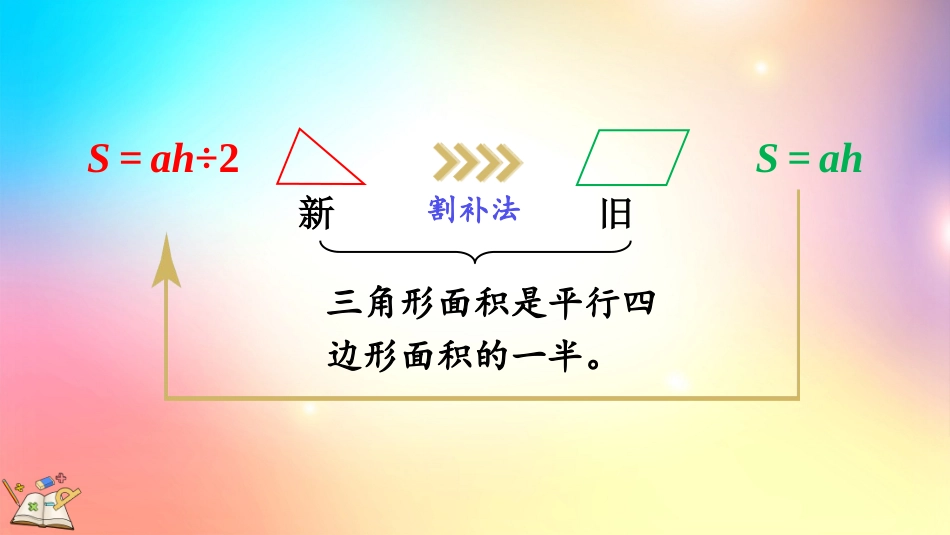 $S = ah \div 2$

新

割补法

旧

$S = ah$

三角形面积是平行四边形面积的一半。